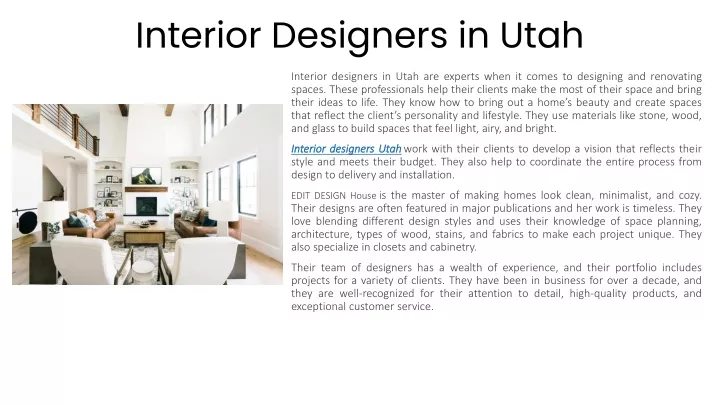 Interior Designers in Utah

Interior designers in Utah are experts when it comes to designing and renovating spaces. These professionals help their clients make the most of their space and bring their ideas to life. They know how to bring out a home's beauty and create spaces that reflect the client's personality and lifestyle. They use materials like stone, wood, and glass to build spaces that feel light, airy, and bright.

Interior designers Utah work with their clients to develop a vision that reflects their style and meets their budget. They also help to coordinate the entire process from design to delivery and installation.

EDIT DESIGN House is the master of making homes look clean, minimalist, and cozy. Their designs are often featured in major publications and her work is timeless. They love blending different design styles and uses their knowledge of space planning, architecture, types of wood, stains, and fabrics to make each project unique. They also specialize in closets and cabinetry.

Their team of designers has a wealth of experience, and their portfolio includes projects for a variety of clients. They have been in business for over a decade, and they are well-recognized for their attention to detail, high-quality products, and exceptional customer service.